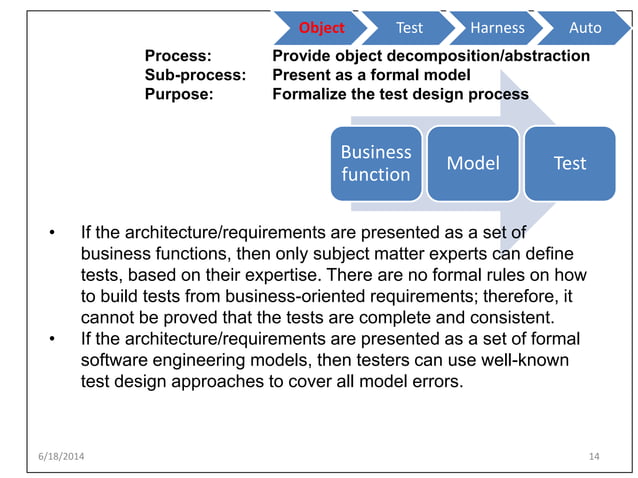 Object
Test
Harness
Auto

Process: Provide object decomposition/abstraction
Sub-process: Present as a formal model
Purpose: Formalize the test design process

Business function
Model
Test

• If the architecture/requirements are presented as a set of business functions, then only subject matter experts can define tests, based on their expertise. There are no formal rules on how to build tests from business-oriented requirements; therefore, it cannot be proved that the tests are complete and consistent.
• If the architecture/requirements are presented as a set of formal software engineering models, then testers can use well-known test design approaches to cover all model errors.

6/18/2014
14